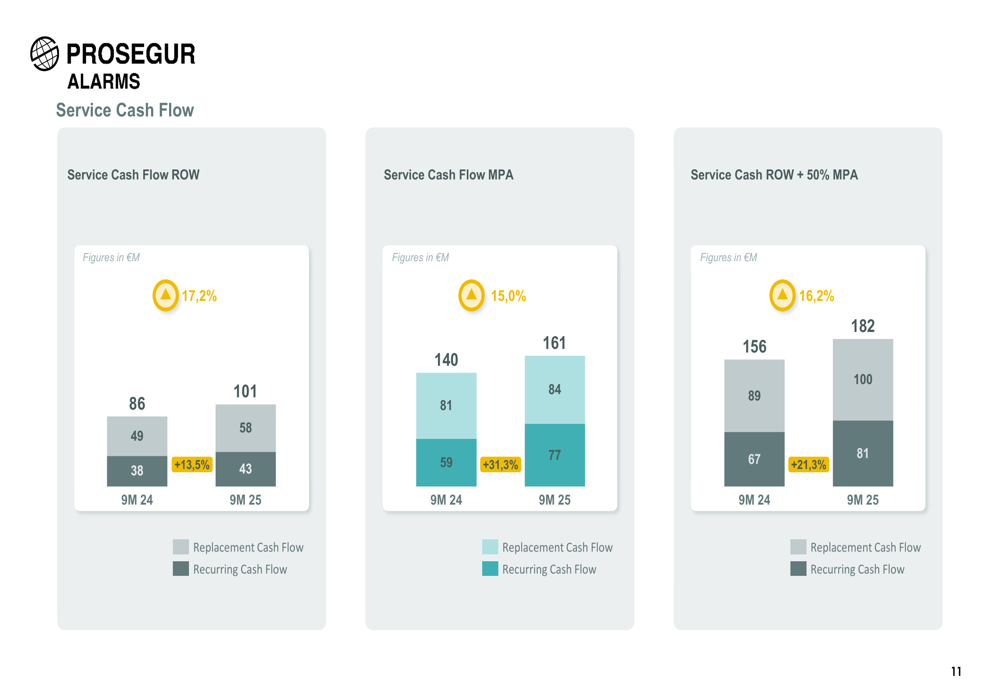 PROSEGUR
ALARMS

Service Cash Flow

Service Cash Flow ROW

Figures in €M

17,2%

86
49
38
+13,5%
101
58
43
9M 24
9M 25

Replacement Cash Flow
Recurring Cash Flow

Service Cash Flow MPA

Figures in €M

15,0%

140
81
59
+31,3%
161
84
77
9M 24
9M 25

Replacement Cash Flow
Recurring Cash Flow

Service Cash ROW + 50% MPA

Figures in €M

16,2%

156
89
67
+21,3%
182
100
81
9M 24
9M 25

Replacement Cash Flow
Recurring Cash Flow

11